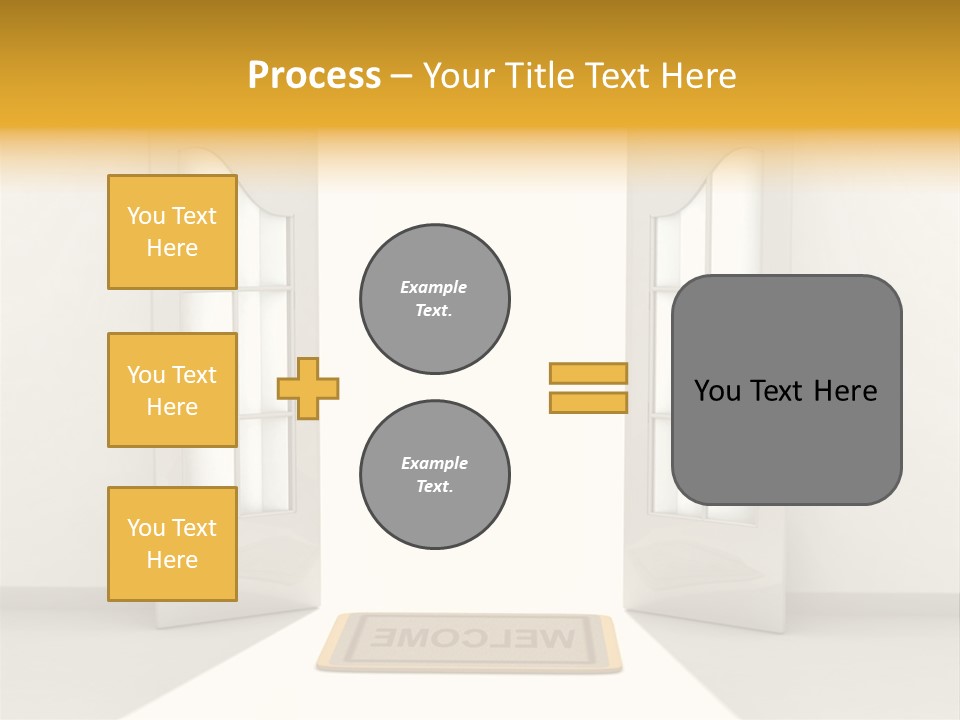 Process – Your Title Text Here

You Text Here

You Text Here

You Text Here

Example Text.

Example Text.

You Text Here

WELCOME